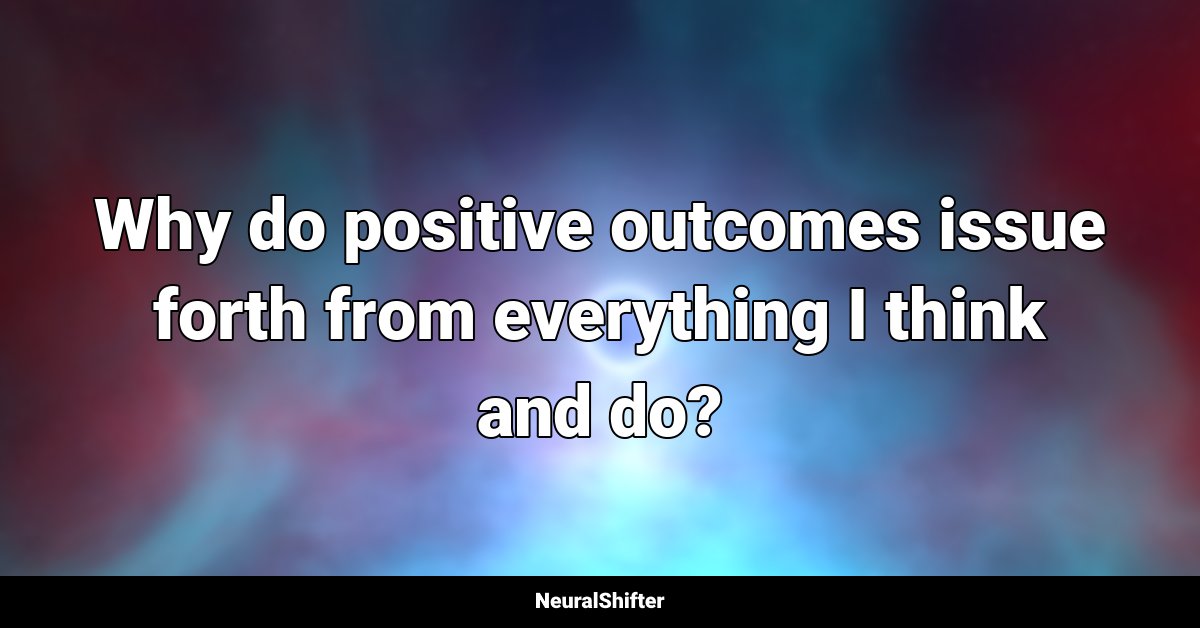 Why do positive outcomes issue forth from everything I think and do?

NeuralShifter